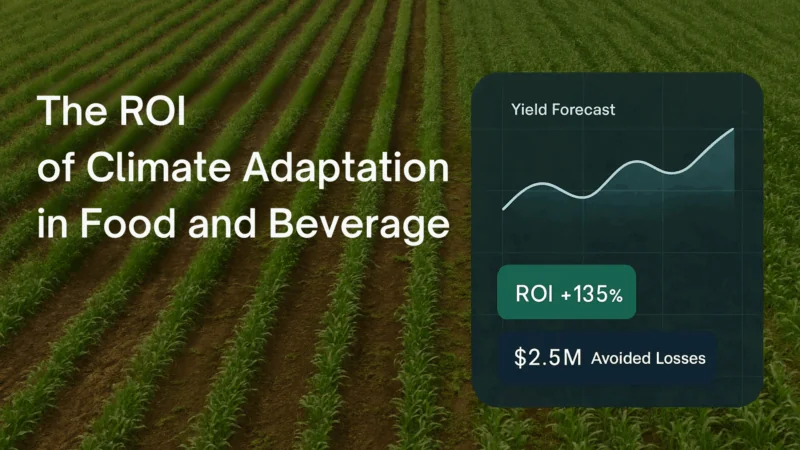 The ROI
of Climate Adaptation
in Food and Beverage

Yield Forecast

ROI +135%

$2.5M Avoided Losses